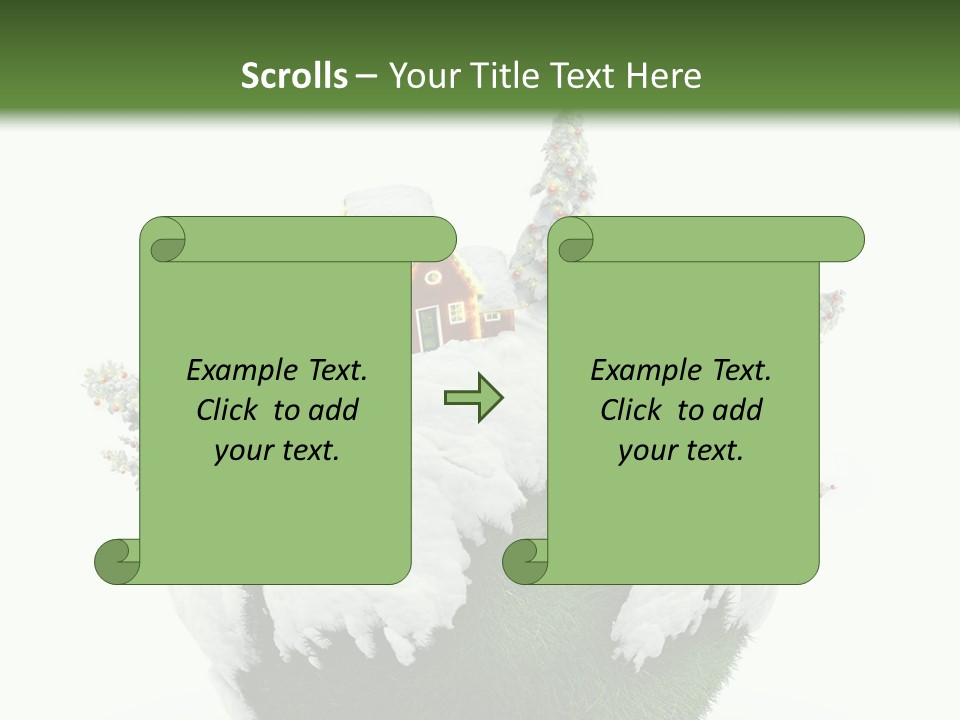 Scrolls – Your Title Text Here

Example Text. Click to add your text.

Example Text. Click to add your text.